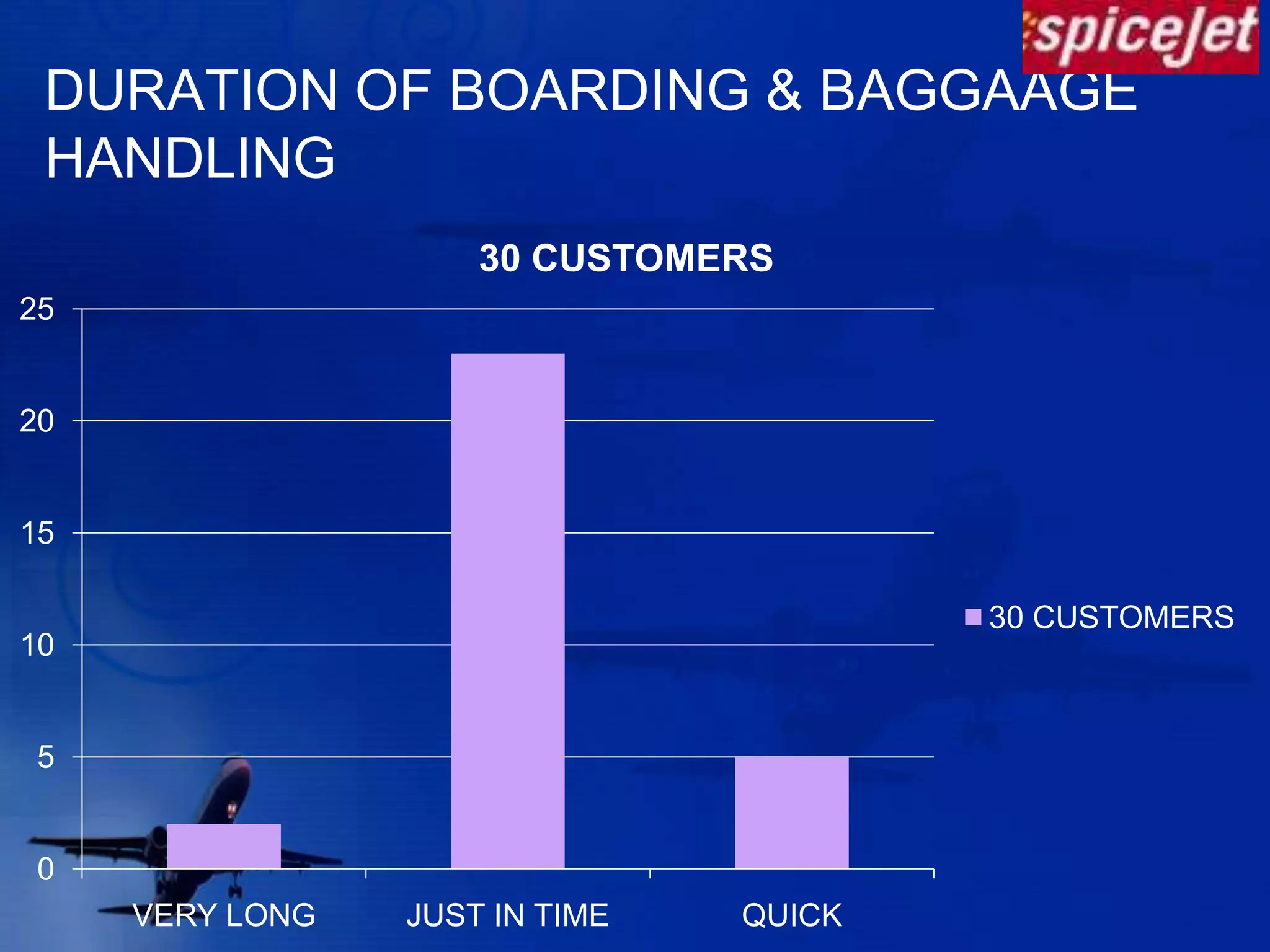 spicejet

DURATION OF BOARDING & BAGGAAGE HANDLING

30 CUSTOMERS

25
20
15
10
5
0

VERY LONG
JUST IN TIME
QUICK

30 CUSTOMERS